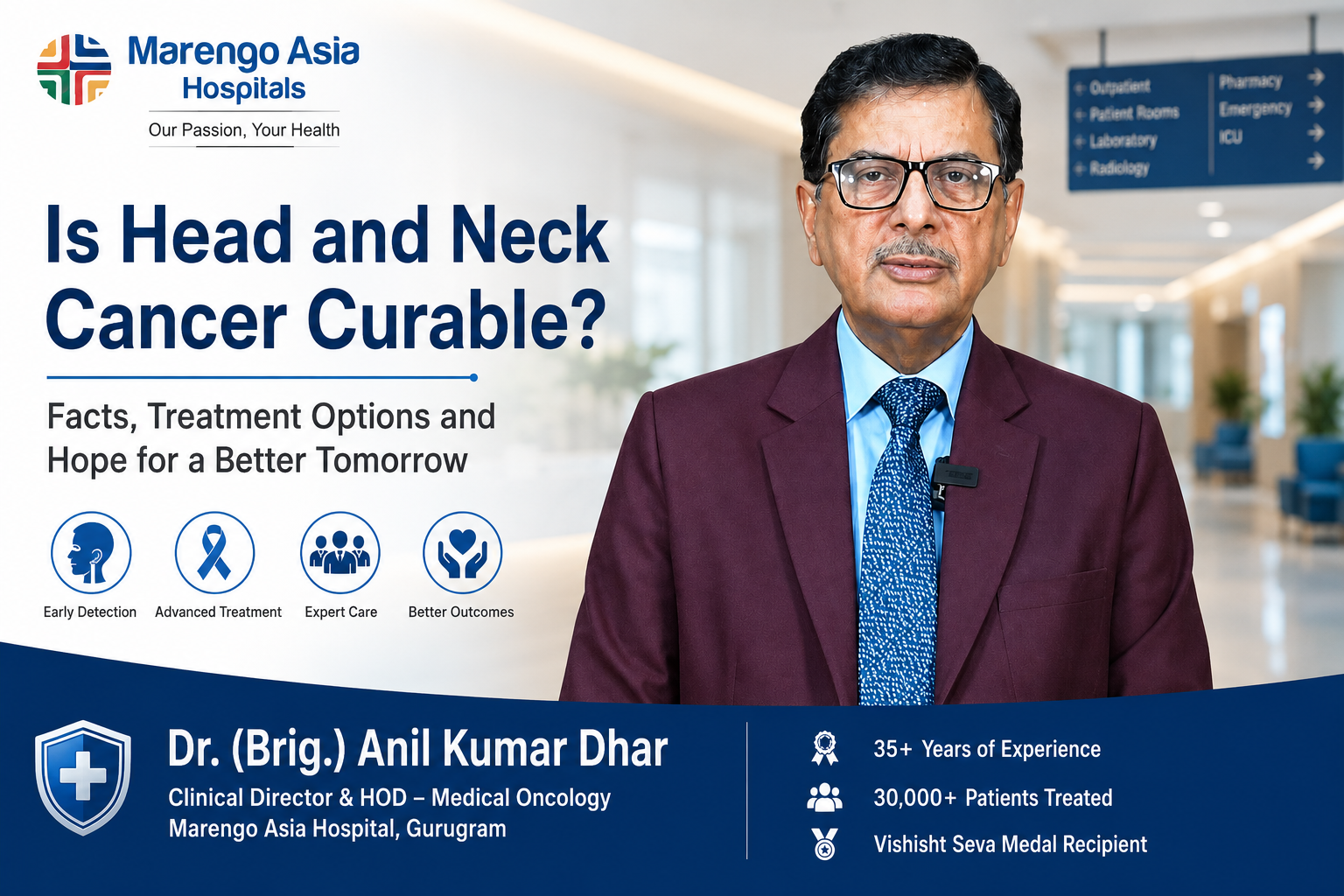 Marengo Asia Hospitals
Our Passion, Your Health

Outpatient
Patient Rooms
Laboratory
Radiology
Pharmacy
Emergency
ICU

Is Head and Neck Cancer Curable?

Facts, Treatment Options and Hope for a Better Tomorrow

Early Detection
Advanced Treatment
Expert Care
Better Outcomes

Dr. (Brig.) Anil Kumar Dhar
Clinical Director & HOD – Medical Oncology
Marengo Asia Hospital, Gurugram

35+ Years of Experience
30,000+ Patients Treated
Vishisht Seva Medal Recipient